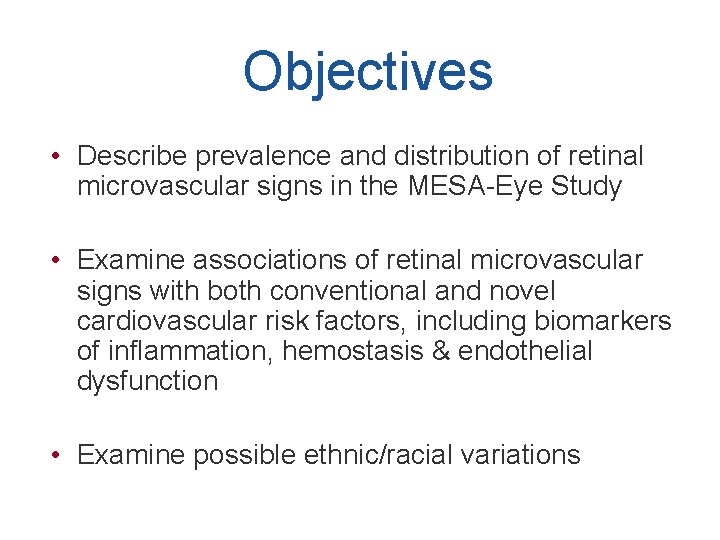 Objectives

• Describe prevalence and distribution of retinal microvascular signs in the MESA-Eye Study

• Examine associations of retinal microvascular signs with both conventional and novel cardiovascular risk factors, including biomarkers of inflammation, hemostasis & endothelial dysfunction

• Examine possible ethnic/racial variations